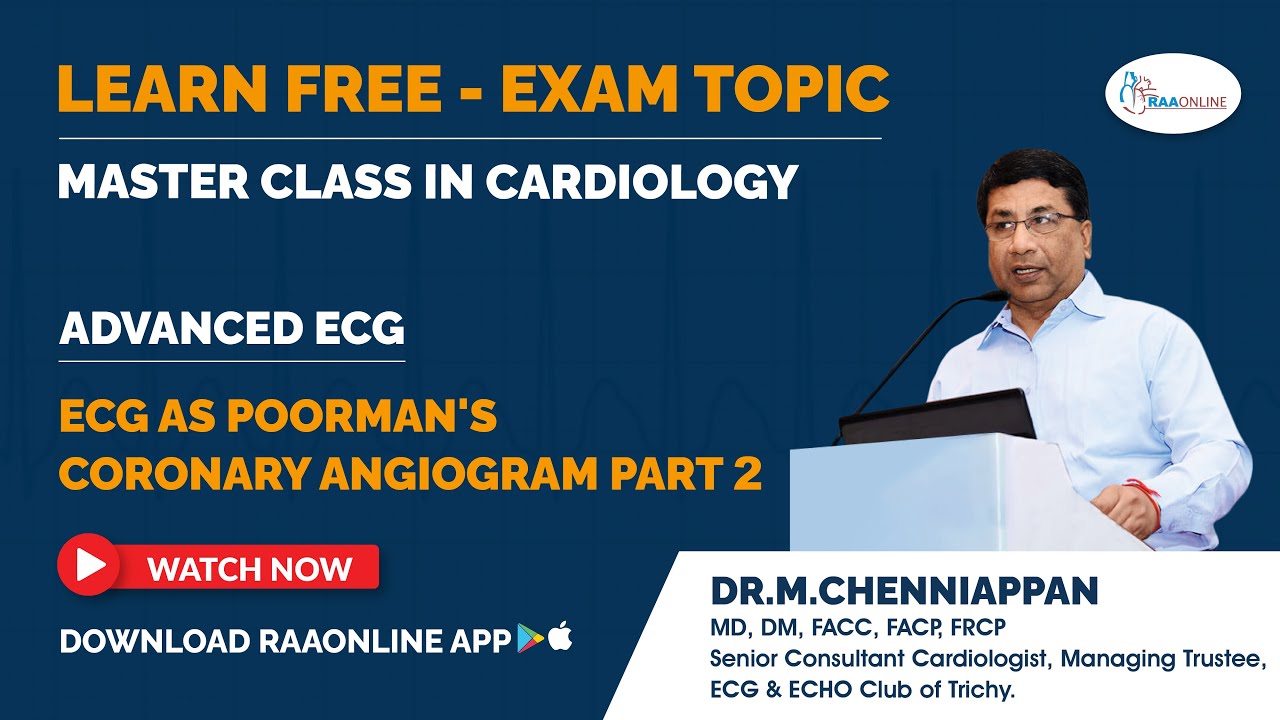 LEARN FREE - EXAM TOPIC

RAAONLINE

MASTER CLASS IN CARDIOLOGY

ADVANCED ECG

ECG AS POORMAN'S CORONARY ANGIOGRAM PART 2

WATCH NOW

DOWNLOAD RAAONLINE APP

DR.M.CHENNIAPPAN
MD, DM, FACC, FACP, FRCP
Senior Consultant Cardiologist, Managing Trustee, ECG & ECHO Club of Trichy.